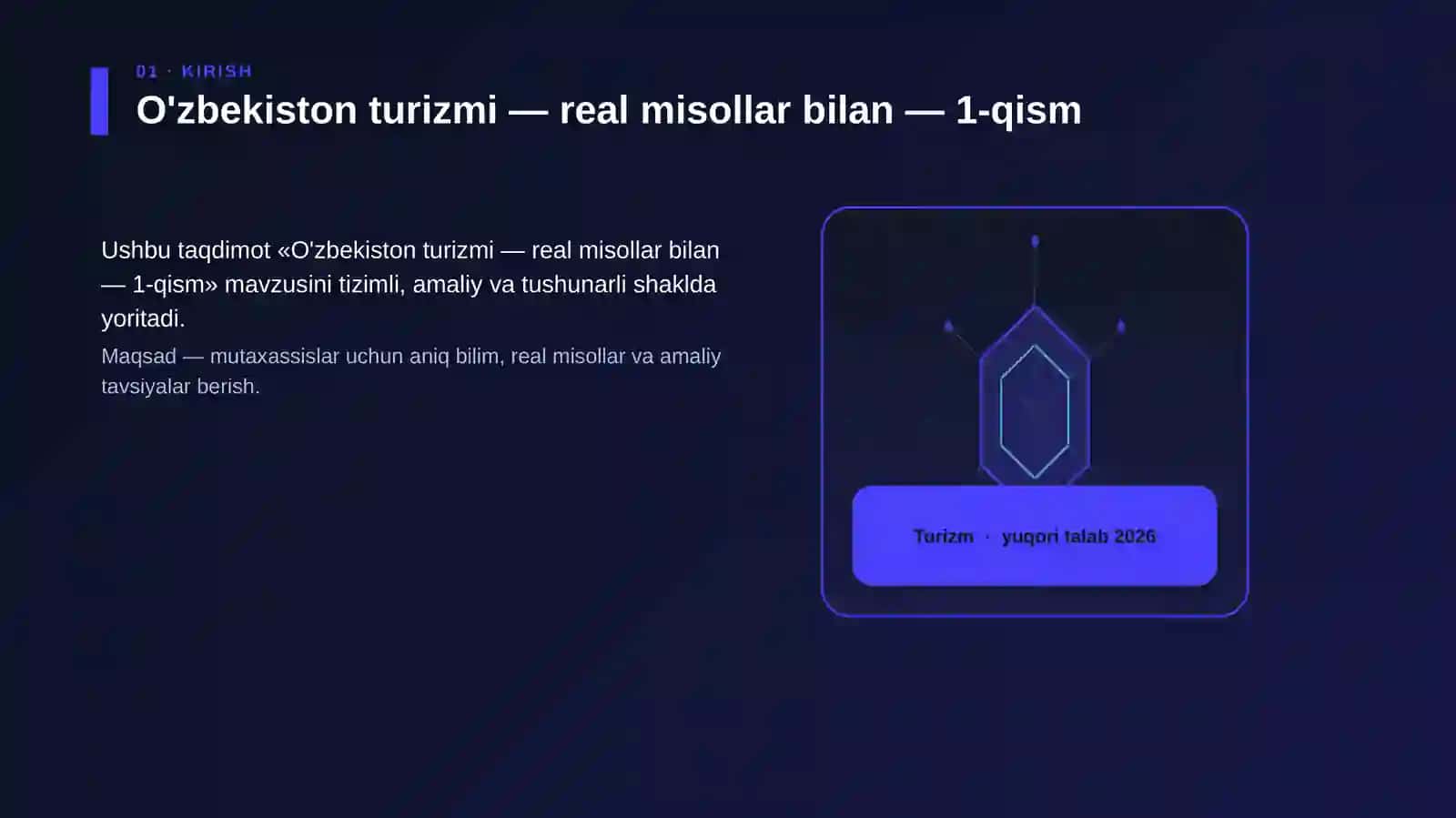 01 · KIRISH

O'zbekiston turizmi — real misollar bilan — 1-qism

Ushbu taqdimot «O'zbekiston turizmi — real misollar bilan — 1-qism» mavzusini tizimli, amaliy va tushunarli shaklda yoritadi.

Maqsad — mutaxassislar uchun aniq bilim, real misollar va amaliy tavsiyalar berish.

Turizm · yuqori talab 2026